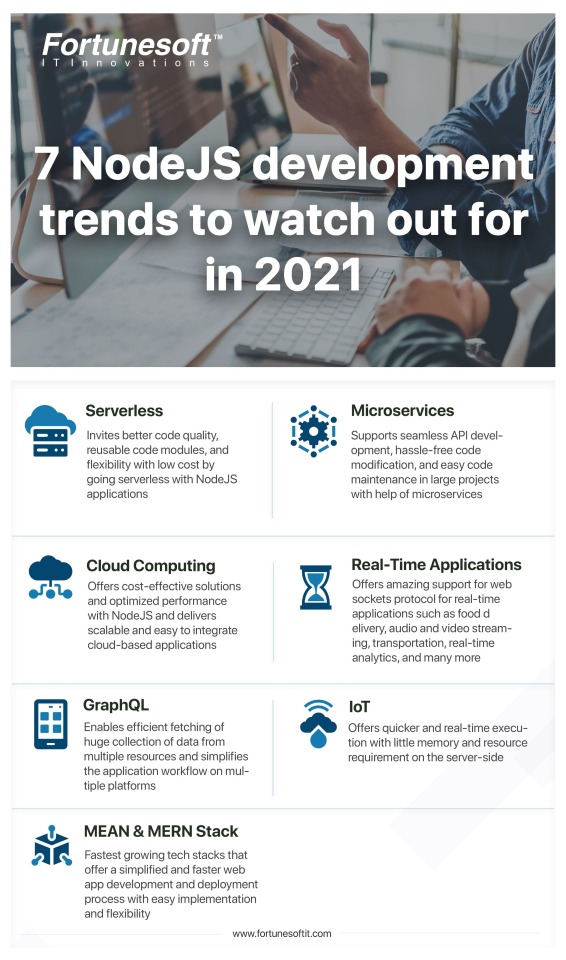 Fortunesoft™
IT Innovations

7 NodeJS development trends to watch out for in 2021

Serverless
Invites better code quality, reusable code modules, and flexibility with low cost by going serverless with NodeJS applications

Microservices
Supports seamless API development, hassle-free code modification, and easy code maintenance in large projects with help of microservices

Cloud Computing
Offers cost-effective solutions and optimized performance with NodeJS and delivers scalable and easy to integrate cloud-based applications

Real-Time Applications
Offers amazing support for web sockets protocol for real-time applications such as food d elivery, audio and video streaming, transportation, real-time analytics, and many more

GraphQL
Enables efficient fetching of huge collection of data from multiple resources and simplifies the application workflow on multiple platforms

IoT
Offers quicker and real-time execution with little memory and resource requirement on the server-side

MEAN & MERN Stack
Fastest growing tech stacks that offer a simplified and faster web app development and deployment process with easy implementation and flexibility

www.fortunesoftit.com